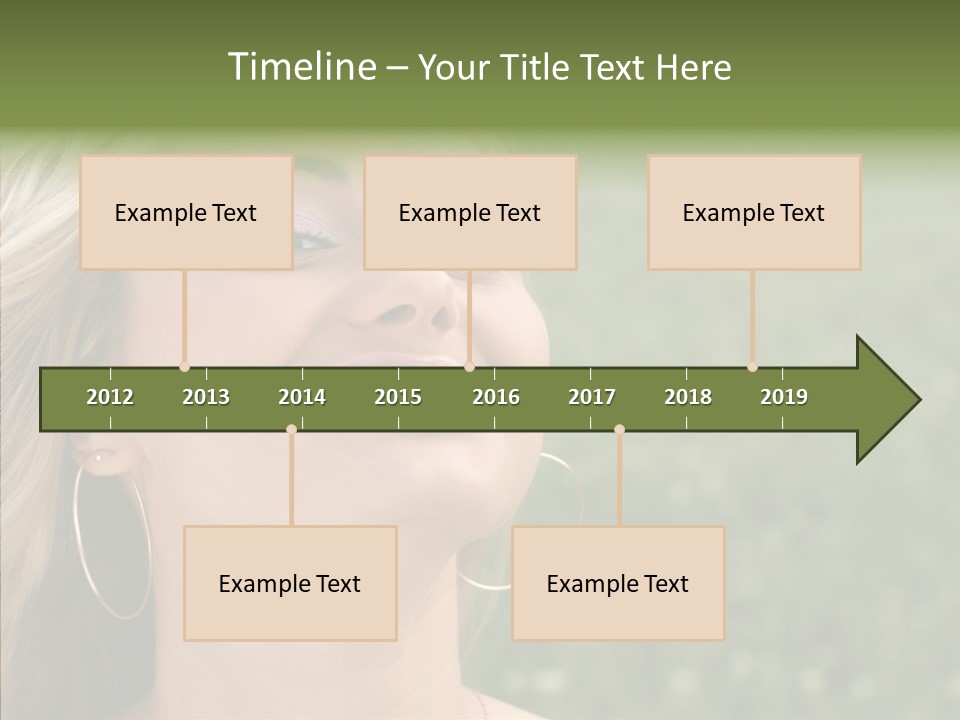 Timeline – Your Title Text Here

Example Text

Example Text

Example Text

2012 2013 2014 2015 2016 2017 2018 2019

Example Text

Example Text